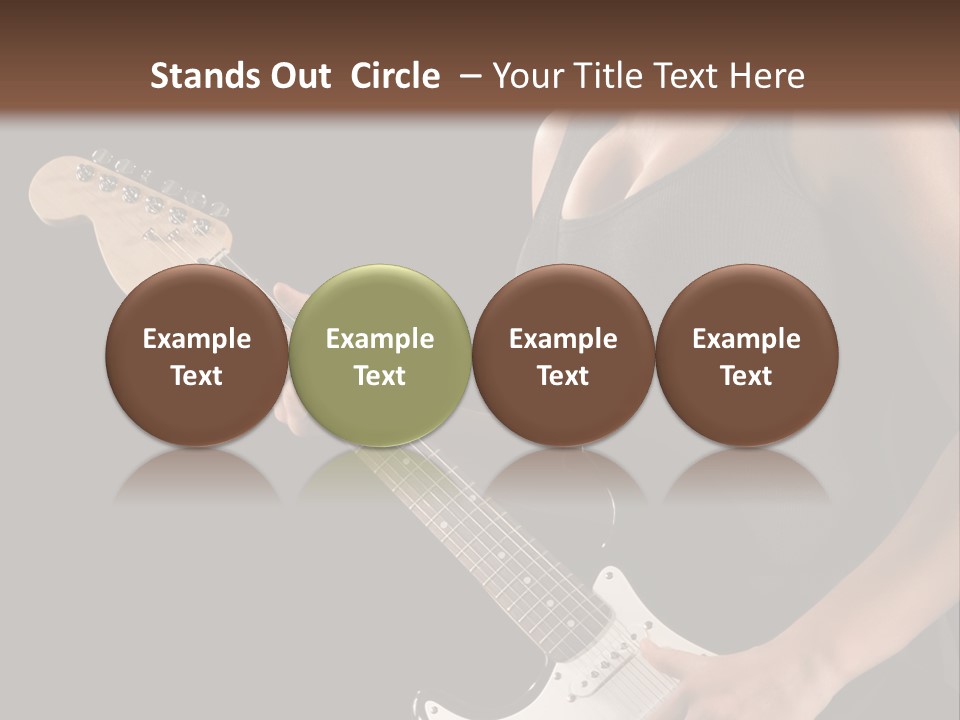 Stands Out Circle – Your Title Text Here

Example Text

Example Text

Example Text

Example Text